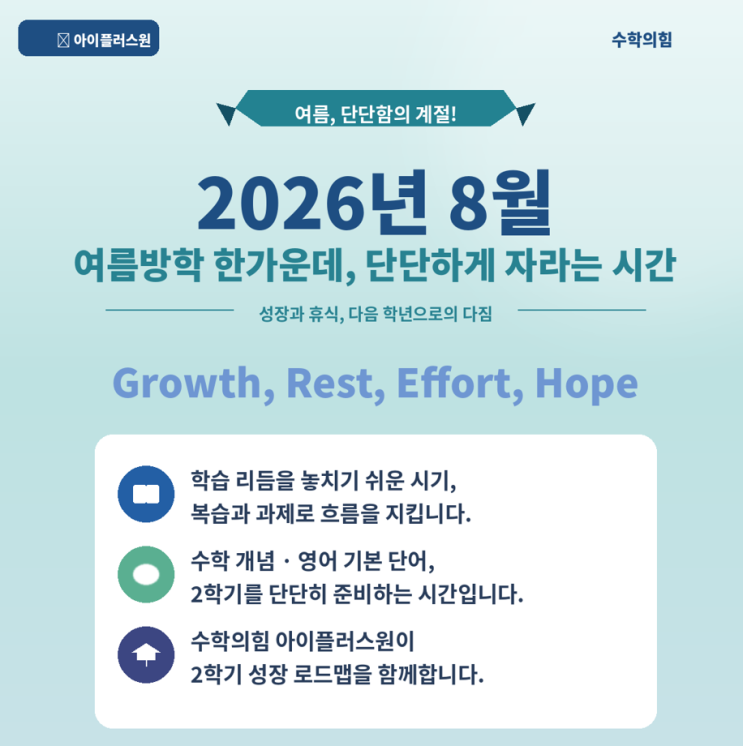 아이플러스원

수학의힘

여름, 단단함의 계절!

2026년 8월

여름방학 한가운데, 단단하게 자라는 시간

성장과 휴식, 다음 학년으로의 다짐

Growth, Rest, Effort, Hope

학습 리듬을 놓치기 쉬운 시기, 복습과 과제로 흐름을 지킵니다.

수학 개념 · 영어 기본 단어, 2학기를 단단히 준비하는 시간입니다.

수학의힘 아이플러스원이 2학기 성장 로드맵을 함께합니다.